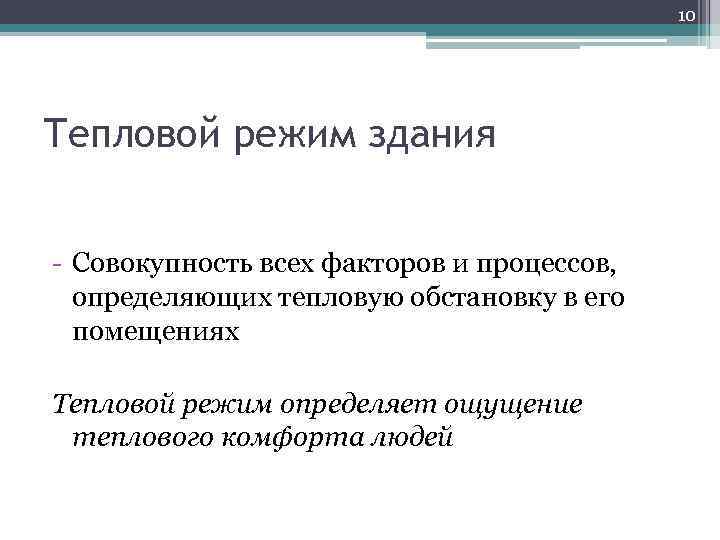 10

Тепловой режим здания

- Совокупность всех факторов и процессов, определяющих тепловую обстановку в его помещениях

Тепловой режим определяет ощущение теплового комфорта людей